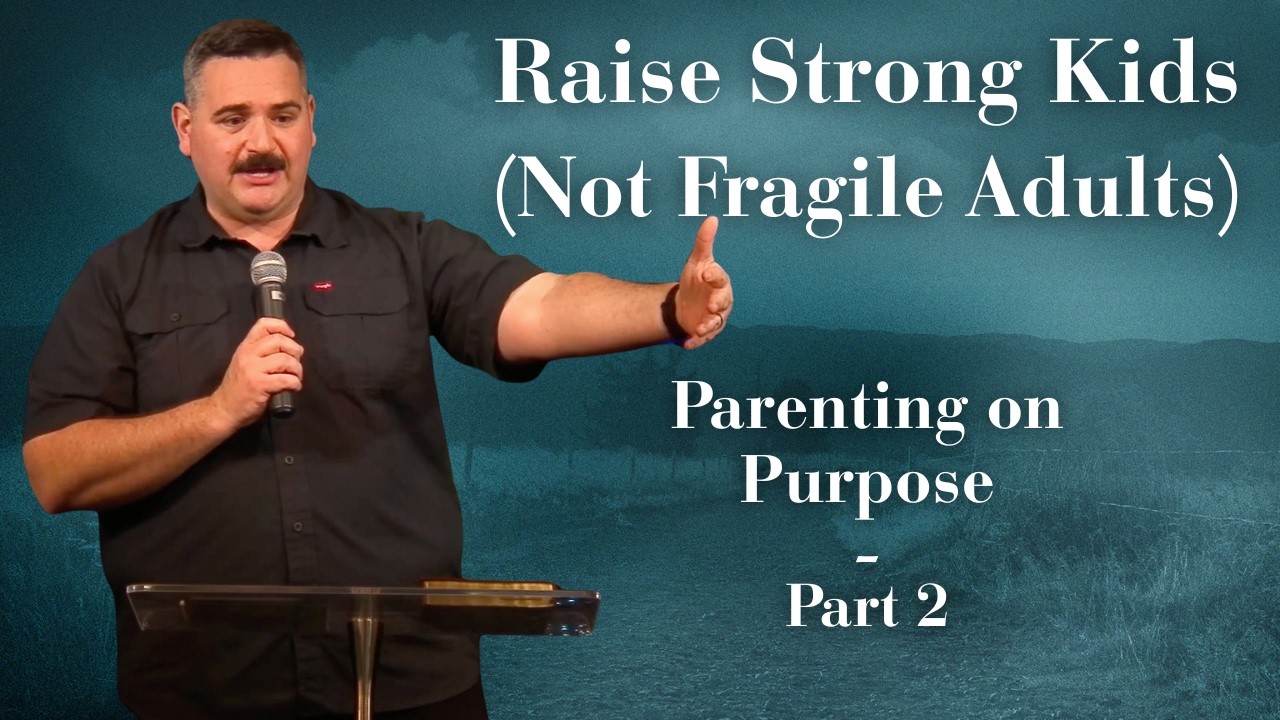 Raise Strong Kids (Not Fragile Adults)

Parenting on Purpose
-
Part 2